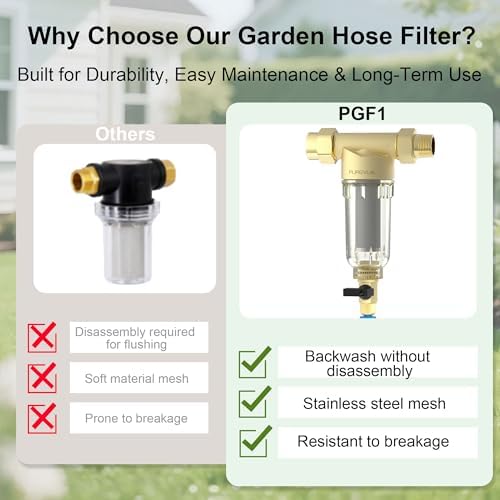 Why Choose Our Garden Hose Filter?

Built for Durability, Easy Maintenance & Long-Term Use

Others

Disassembly required for flushing

Soft material mesh

Prone to breakage

PGF1

Backwash without disassembly

Stainless steel mesh

Resistant to breakage